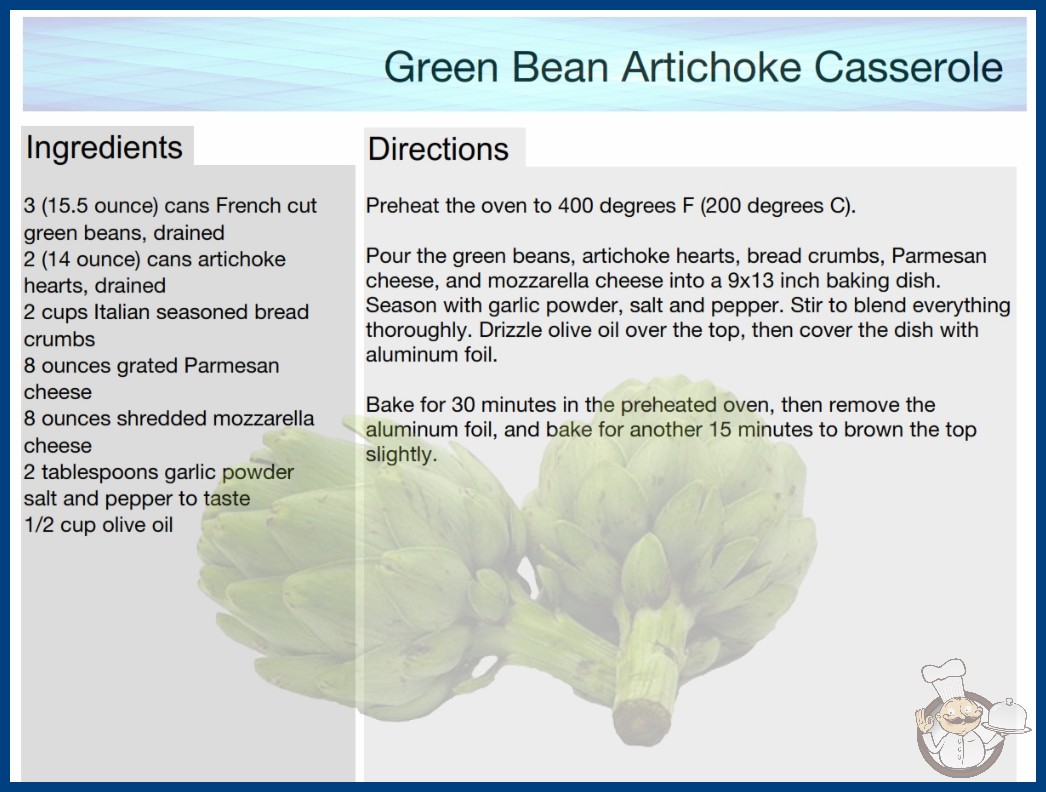 Green Bean Artichoke Casserole

Ingredients

3 (15.5 ounce) cans French cut green beans, drained
2 (14 ounce) cans artichoke hearts, drained
2 cups Italian seasoned bread crumbs
8 ounces grated Parmesan cheese
8 ounces shredded mozzarella cheese
2 tablespoons garlic powder
salt and pepper to taste
1/2 cup olive oil

Directions

Preheat the oven to 400 degrees F (200 degrees C).

Pour the green beans, artichoke hearts, bread crumbs, Parmesan cheese, and mozzarella cheese into a 9x13 inch baking dish. Season with garlic powder, salt and pepper. Stir to blend everything thoroughly. Drizzle olive oil over the top, then cover the dish with aluminum foil.

Bake for 30 minutes in the preheated oven, then remove the aluminum foil, and bake for another 15 minutes to brown the top slightly.